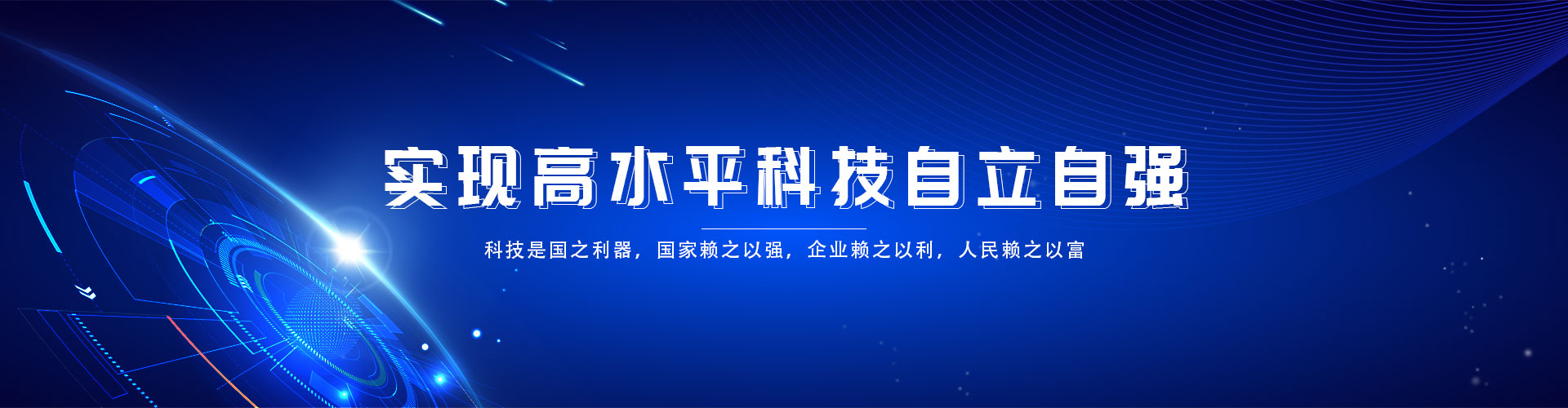 实现高水平科技自立自强

科技是国之利器，国家赖之以强，企业赖之以利，人民赖之以富